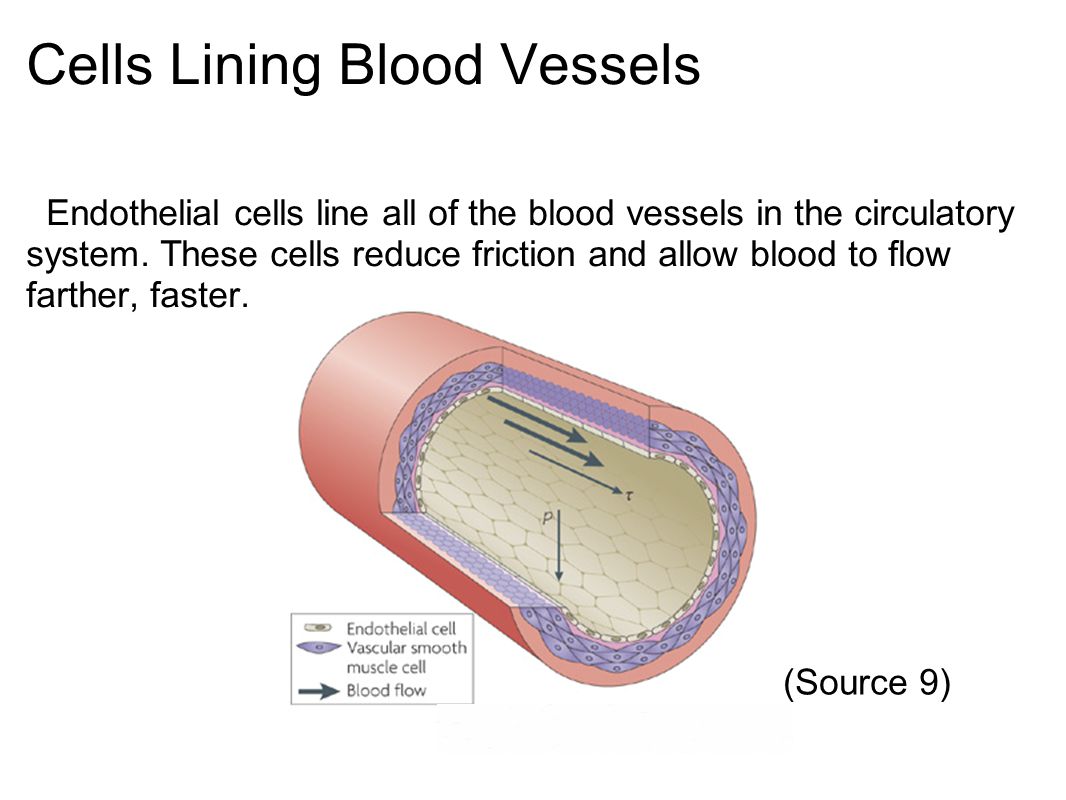 Cells Lining Blood Vessels

Endothelial cells line all of the blood vessels in the circulatory system. These cells reduce friction and allow blood to flow farther, faster.

$\tau$

$p$

Endothelial cell
Vascular smooth muscle cell
Blood flow

(Source 9)